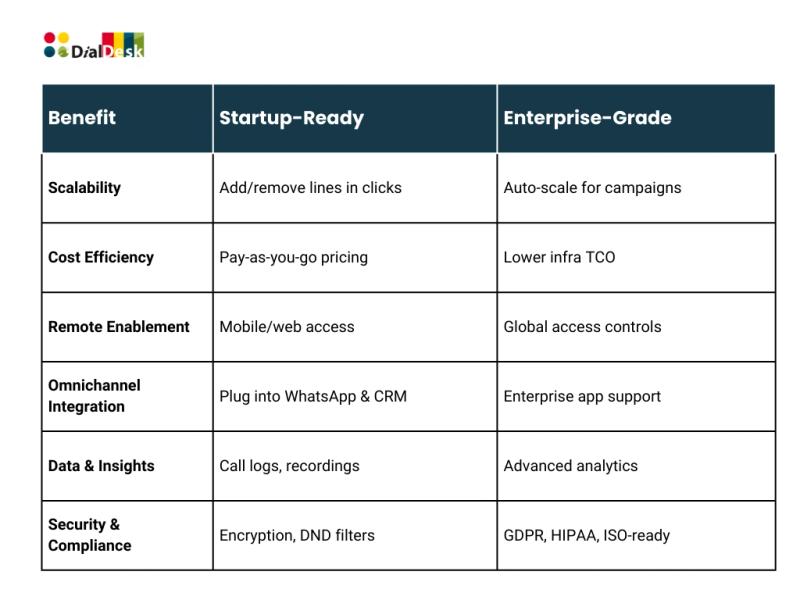 DialDesk

| Benefit | Startup-Ready | Enterprise-Grade |
|---|---|---|
| Scalability | Add/remove lines in clicks | Auto-scale for campaigns |
| Cost Efficiency | Pay-as-you-go pricing | Lower infra TCO |
| Remote Enablement | Mobile/web access | Global access controls |
| Omnichannel Integration | Plug into WhatsApp & CRM | Enterprise app support |
| Data & Insights | Call logs, recordings | Advanced analytics |
| Security & Compliance | Encryption, DND filters | GDPR, HIPAA, ISO-ready |